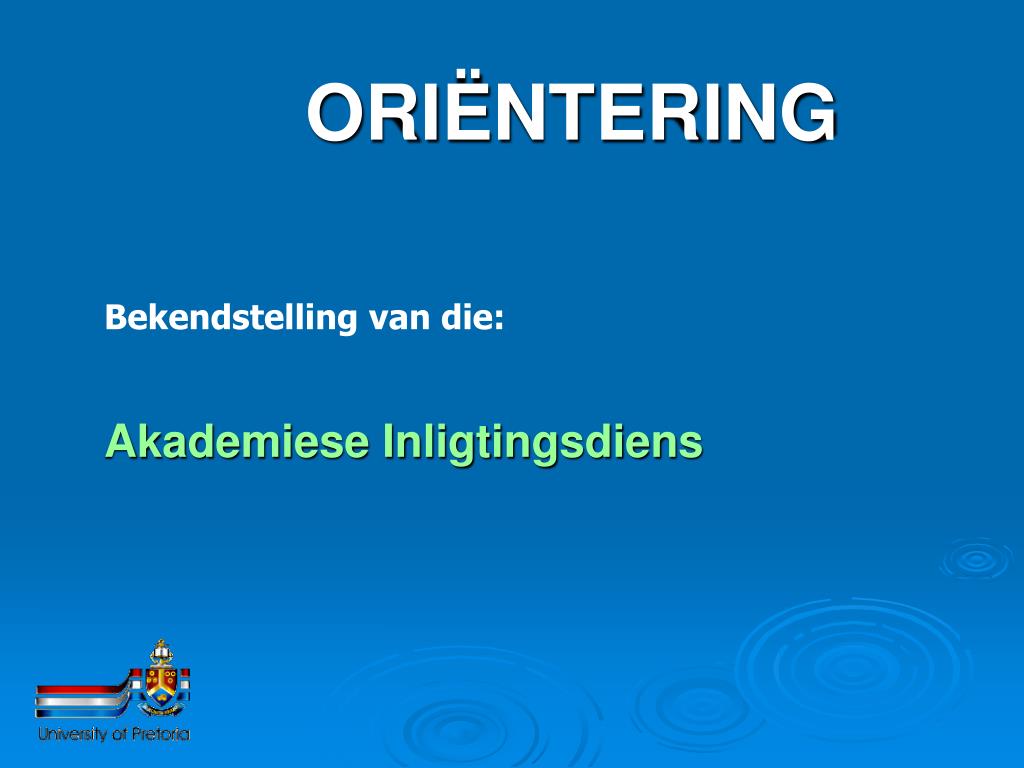 ORIËNTERING

Bekendstelling van die:

Akademiese Inligtingsdiens

University of Pretoria